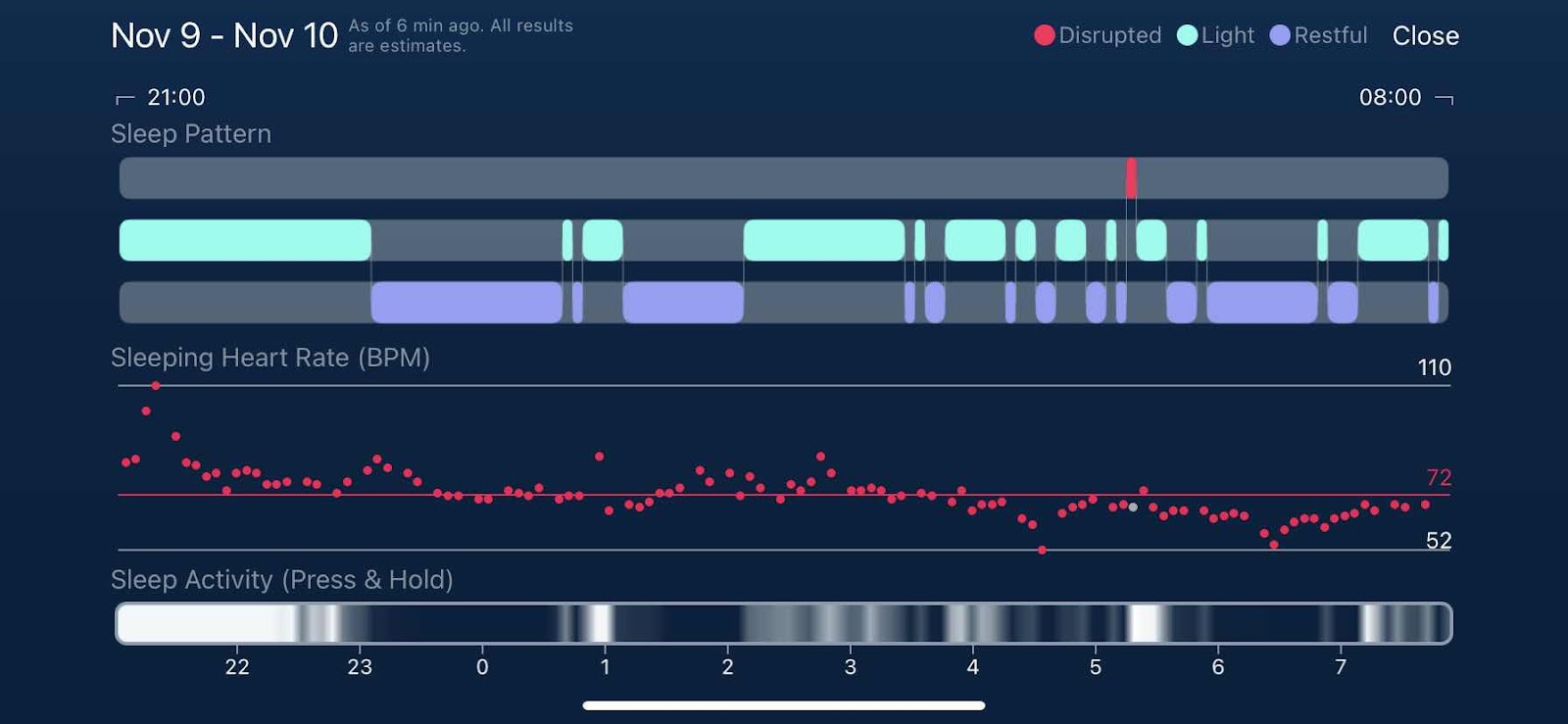 Nov 9 - Nov 10 As of 6 min ago. All results are estimates.

Disrupted Light Restful Close

21:00

08:00

Sleep Pattern

Sleeping Heart Rate (BPM)

110

72

52

Sleep Activity (Press & Hold)

22 23 0 1 2 3 4 5 6 7